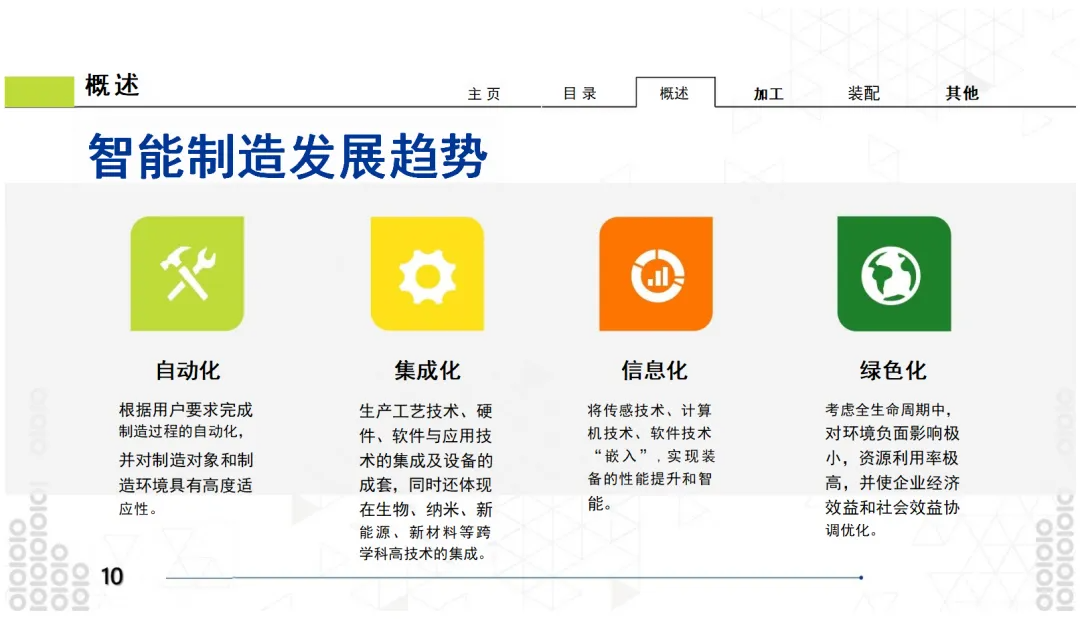 概述

主页　目录　概述　加工　装配　其他

智能制造发展趋势

自动化

根据用户要求完成制造过程的自动化，并对制造对象和制造环境具有高度适应性。

集成化

生产工艺技术、硬件、软件与应用技术的集成及设备的成套，同时还体现在生物、纳米、新能源、新材料等跨学科高技术的集成。

信息化

将传感技术、计算机技术、软件技术“嵌入”，实现装备的性能提升和智能。

绿色化

考虑全生命周期中，对环境负面影响极小，资源利用率极高，并使企业经济效益和社会效益协调优化。

10